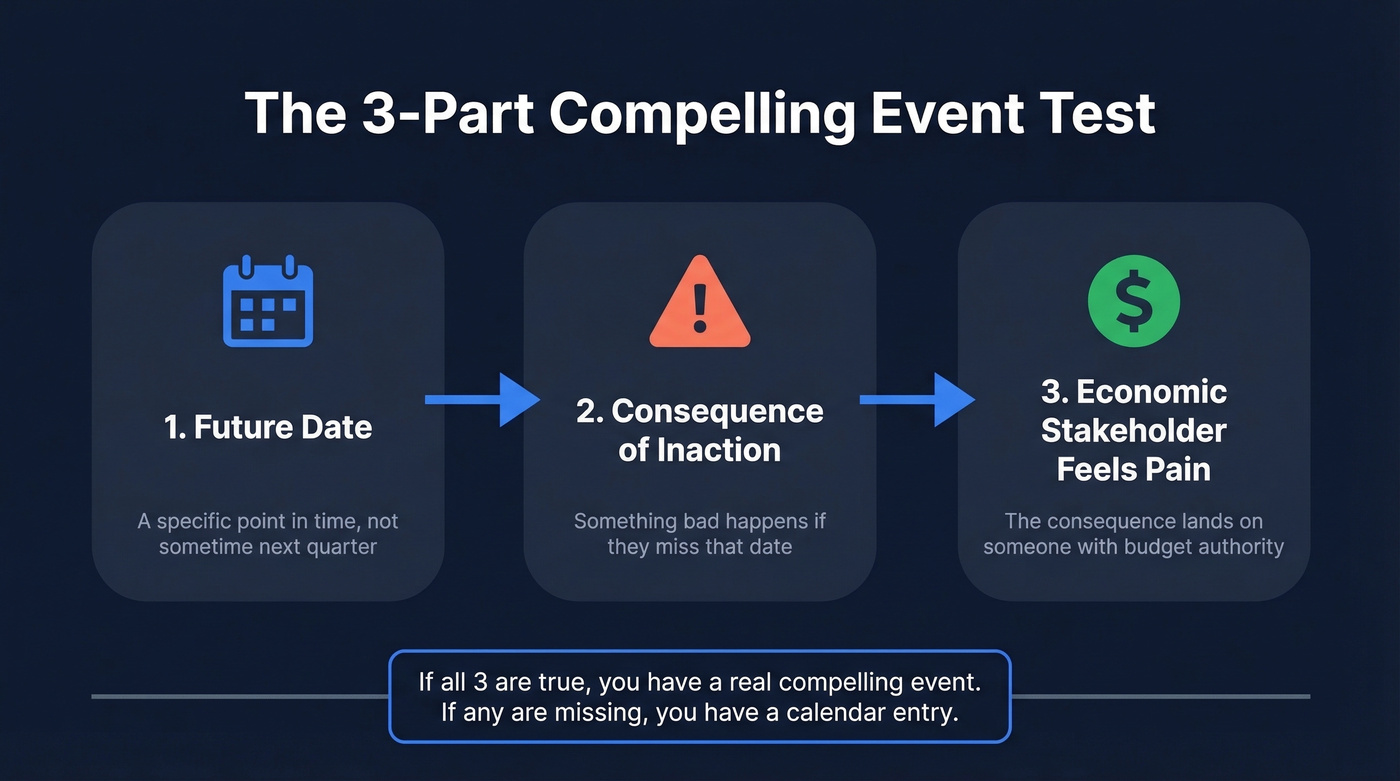 The 3-Part Compelling Event Test

1. Future Date

A specific point in time, not sometime next quarter

2. Consequence of Inaction

Something bad happens if they miss that date

$

3. Economic Stakeholder Feels Pain

The consequence lands on someone with budget authority

If all 3 are true, you have a real compelling event.
If any are missing, you have a calendar entry.